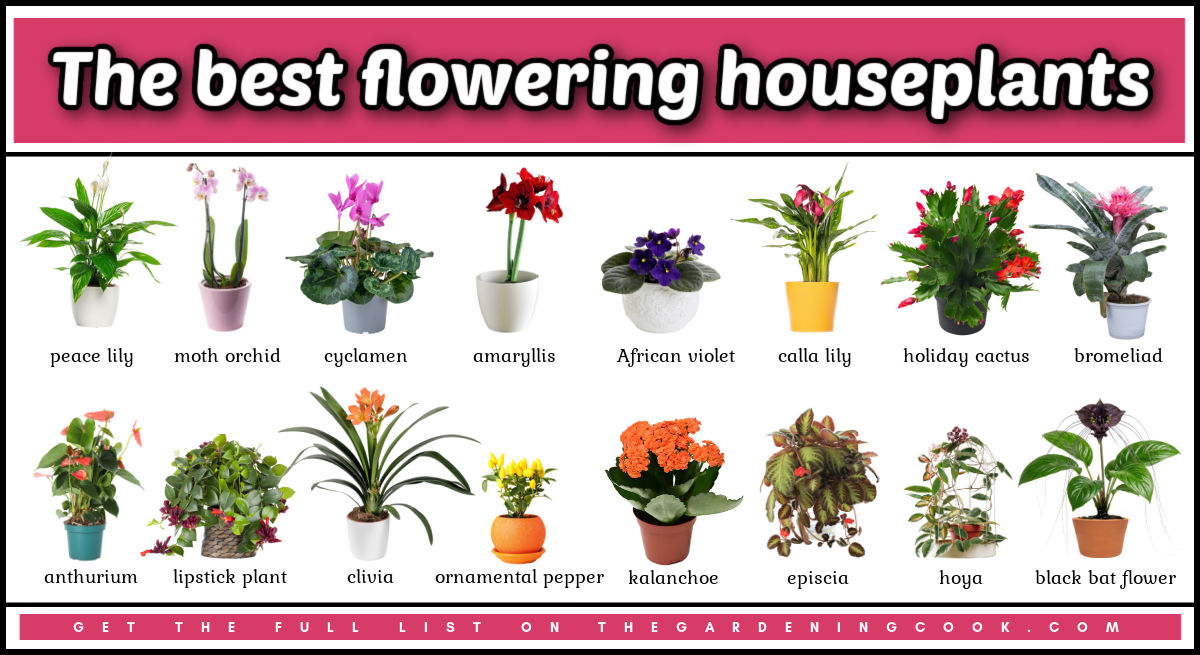 The best flowering houseplants

peace lily
moth orchid
cyclamen
amaryllis
African violet
calla lily
holiday cactus
bromeliad

anthurium
lipstick plant
clivia
ornamental pepper
kalanchoe
episcia
hoya
black bat flower

GET THE FULL LIST ON THEGARDENINGCOOK.COM